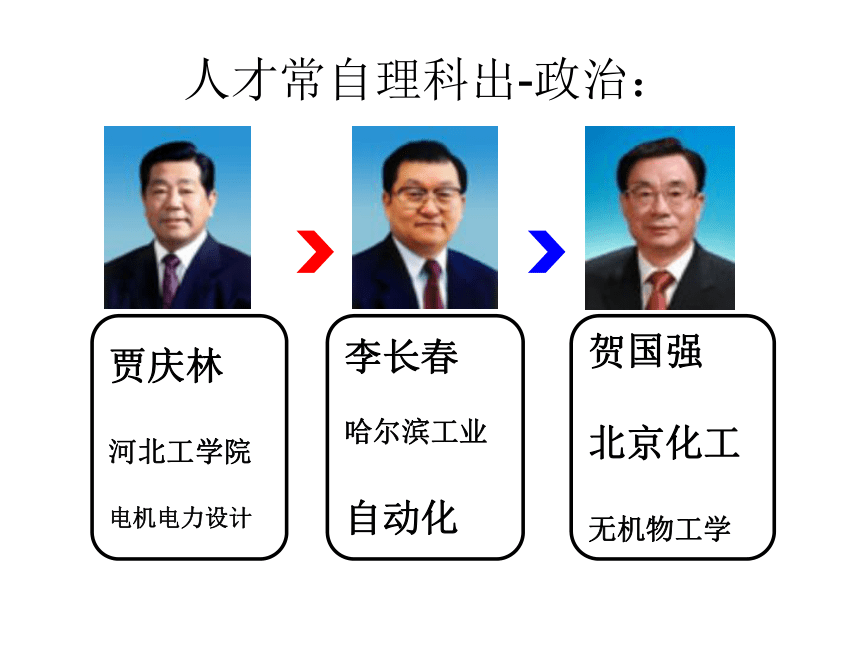 人才常自理科出-政治：

贾庆林

河北工学院

电机电力设计

李长春

哈尔滨工业

自动化

贺国强

北京化工

无机物工学